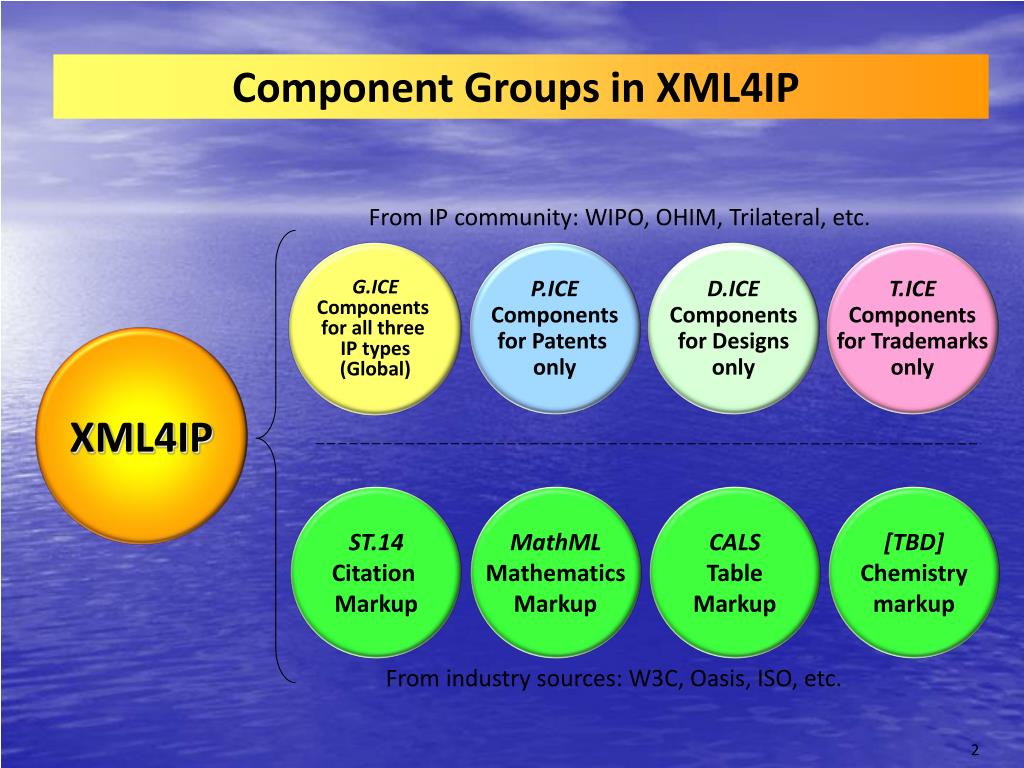 Component Groups in XML4IP

From IP community: WIPO, OHIM, Trilateral, etc.

XML4IP

G.ICE
Components for all three IP types (Global)

P.ICE
Components for Patents only

D.ICE
Components for Designs only

T.ICE
Components for Trademarks only

ST.14
Citation Markup

MathML
Mathematics Markup

CALS
Table Markup

[TBD]
Chemistry markup

From industry sources: W3C, Oasis, ISO, etc.

2